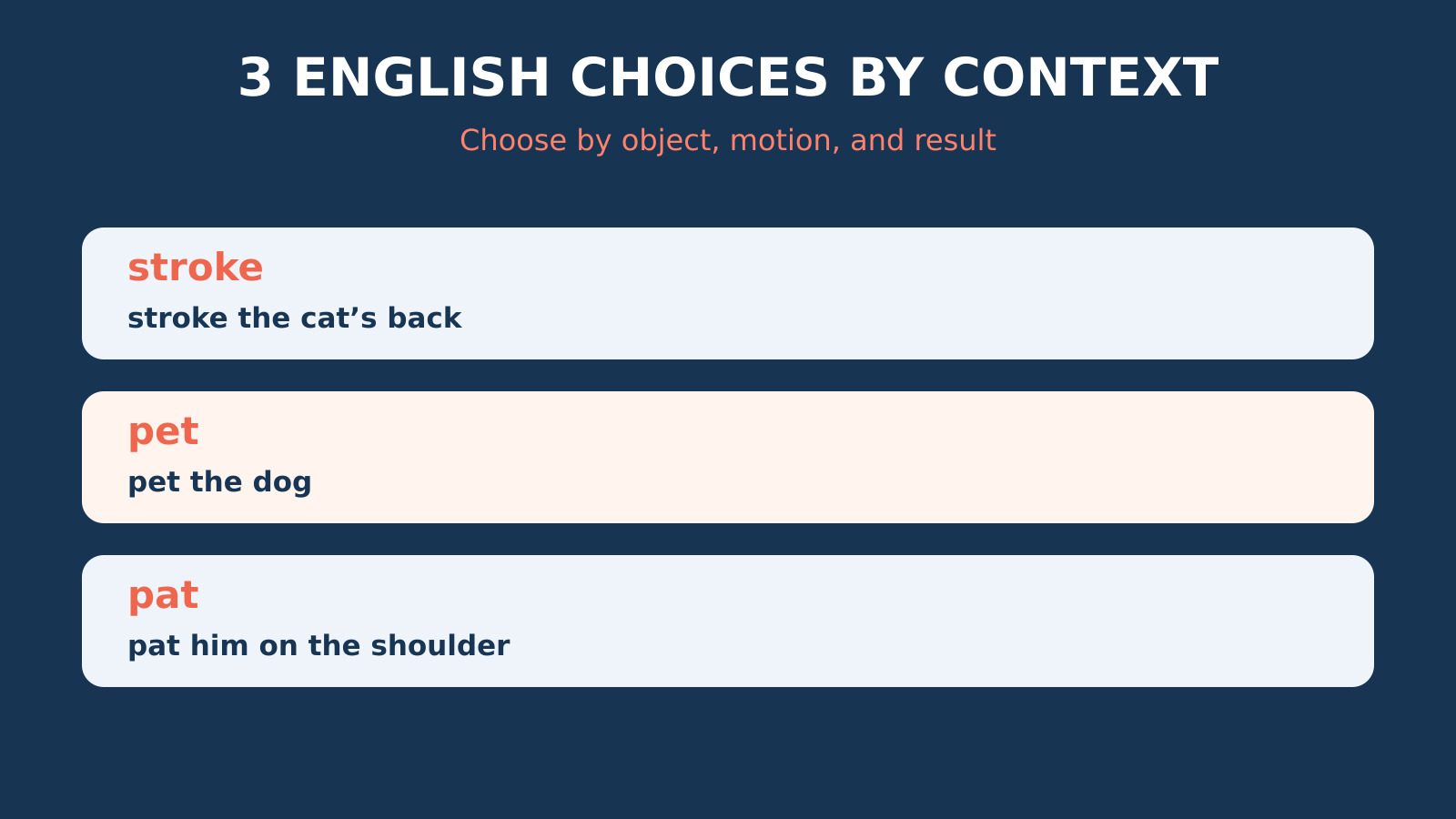 3 ENGLISH CHOICES BY CONTEXT

Choose by object, motion, and result

stroke

stroke the cat’s back

pet

pet the dog

pat

pat him on the shoulder